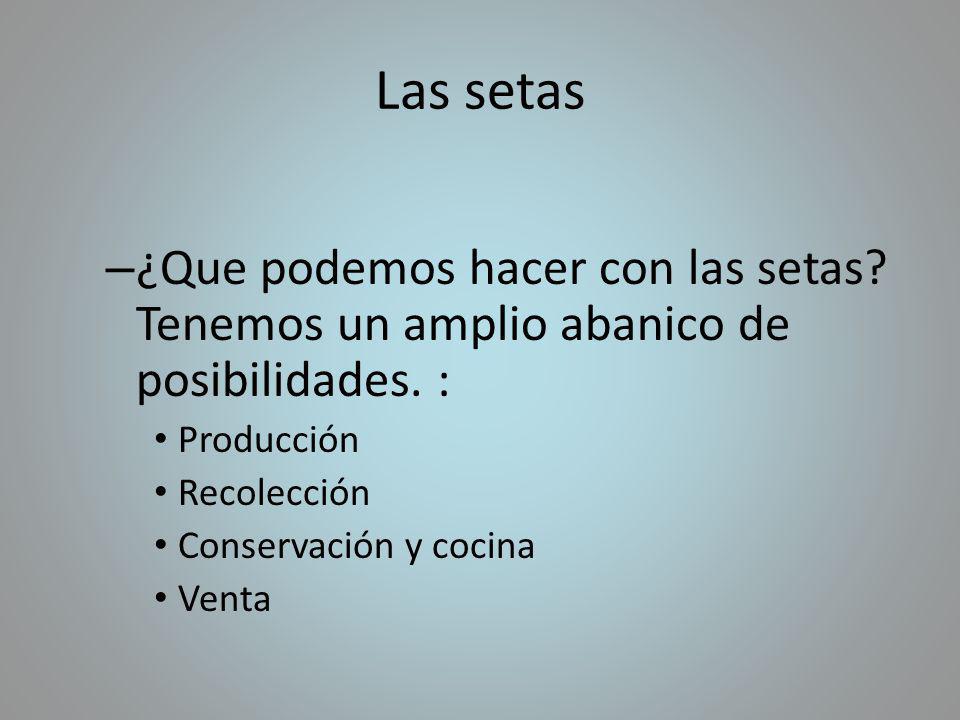 Las setas

– ¿Que podemos hacer con las setas? Tenemos un amplio abanico de posibilidades. :

• Producción
• Recolección
• Conservación y cocina
• Venta